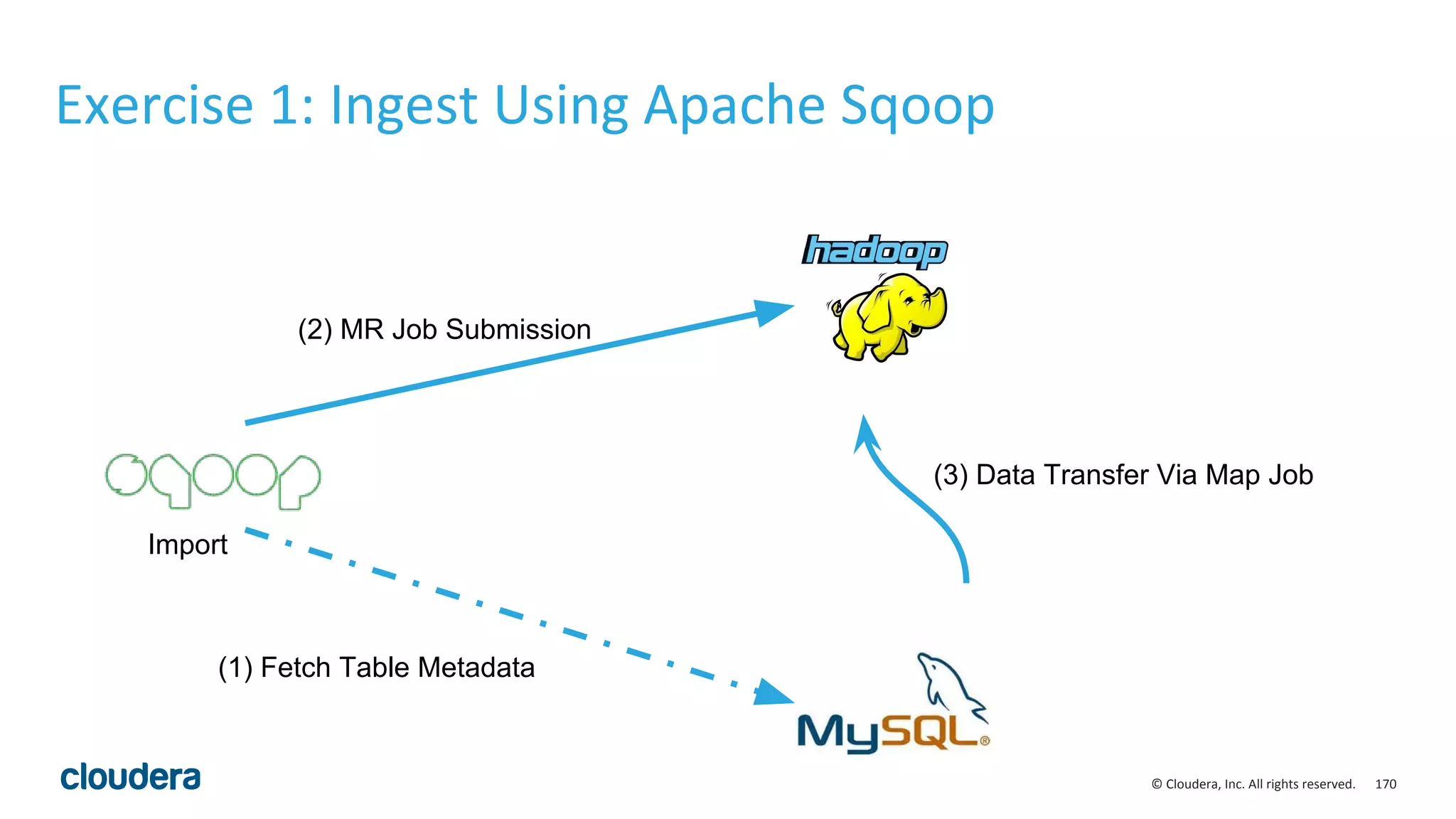 Exercise 1: Ingest Using Apache Sqoop

hadoop

(2) MR Job Submission

sqoop

Import

(3) Data Transfer Via Map Job

(1) Fetch Table Metadata

MySQL®

cloudera

© Cloudera, Inc. All rights reserved. 170